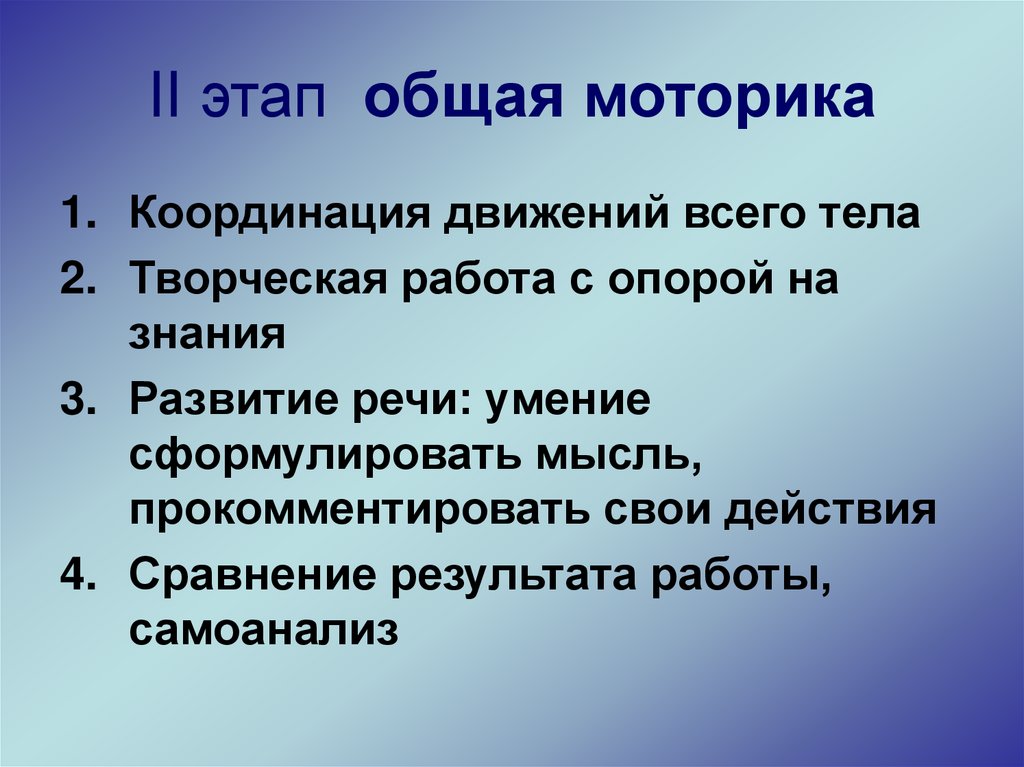 II этап общая моторика

1. Координация движений всего тела
2. Творческая работа с опорой на знания
3. Развитие речи: умение сформулировать мысль, прокомментировать свои действия
4. Сравнение результата работы, самоанализ